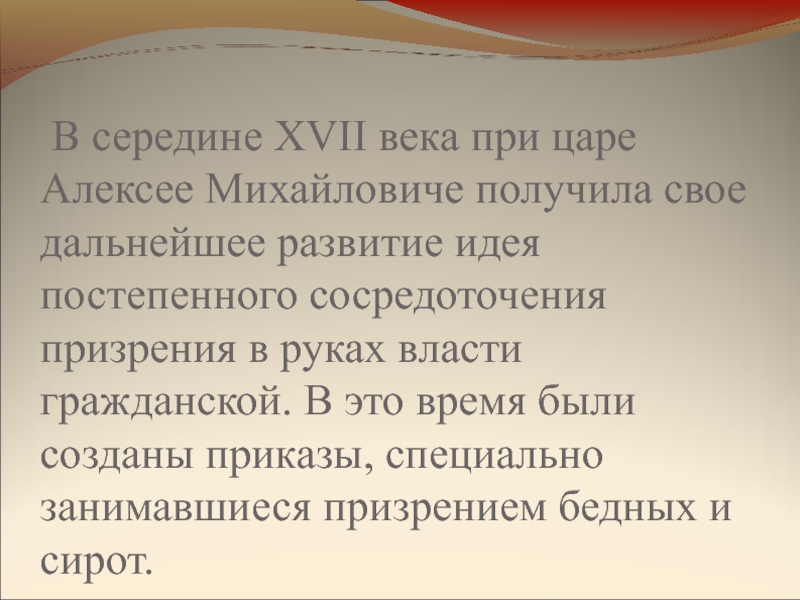 В середине XVII века при царе Алексее Михайловиче получила свое дальнейшее развитие идея постепенного сосредоточения призрения в руках власти гражданской. В это время были созданы приказы, специально занимавшиеся призрением бедных и сирот.